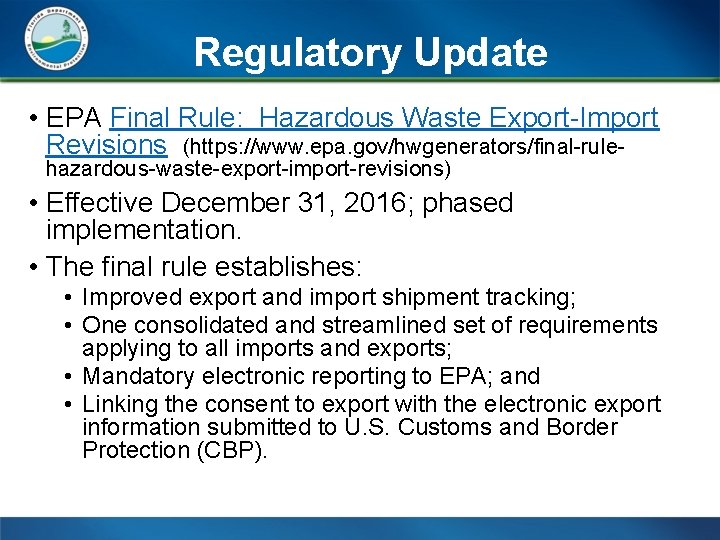 Florida Department of Environmental Protection

Regulatory Update

• EPA Final Rule: Hazardous Waste Export-Import Revisions (https://www.epa.gov/hwgenerators/final-rule-hazardous-waste-export-import-revisions)

• Effective December 31, 2016; phased implementation.

• The final rule establishes:
  • Improved export and import shipment tracking;
  • One consolidated and streamlined set of requirements applying to all imports and exports;
  • Mandatory electronic reporting to EPA; and
  • Linking the consent to export with the electronic export information submitted to U.S. Customs and Border Protection (CBP).